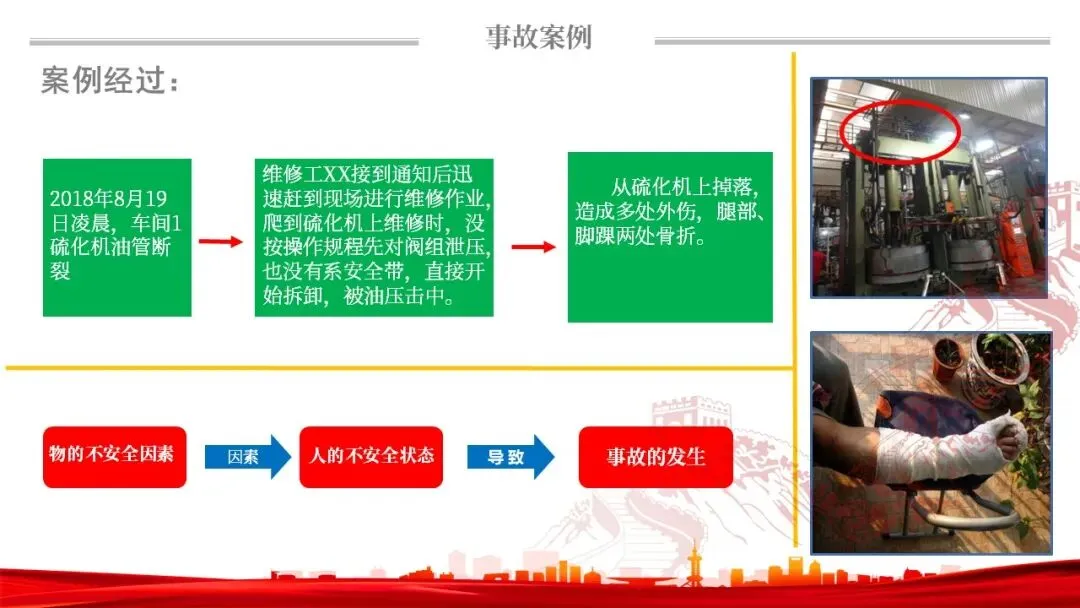 事故案例

案例经过：

2018年8月19日凌晨，车间1硫化机油管断裂

维修工XX接到通知后迅速赶到现场进行维修作业，爬到硫化机上维修时，没按操作规程先对阀组泄压，也没有系安全带，直接开始拆卸，被油压击中。

从硫化机上掉落，造成多处外伤，腿部、脚踝两处骨折。

物的不安全因素

因素

人的不安全状态

导致

事故的发生